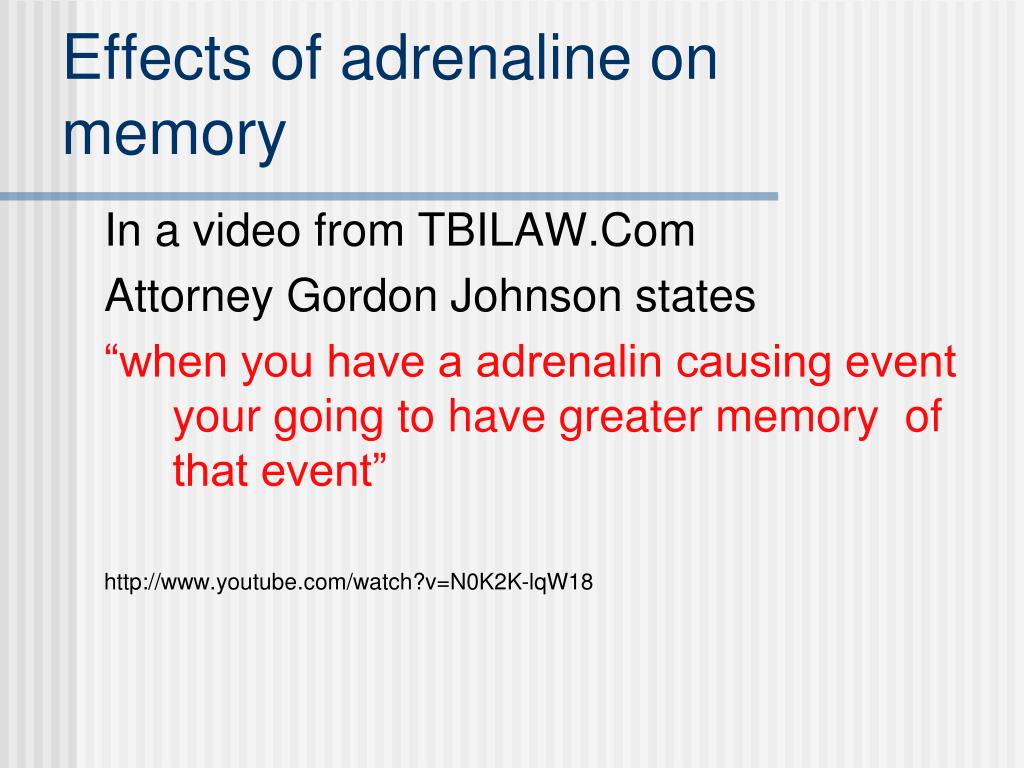 Effects of adrenaline on memory

In a video from TBILAW.Com

Attorney Gordon Johnson states

“when you have a adrenalin causing event your going to have greater memory of that event”

http://www.youtube.com/watch?v=N0K2K-lqW18